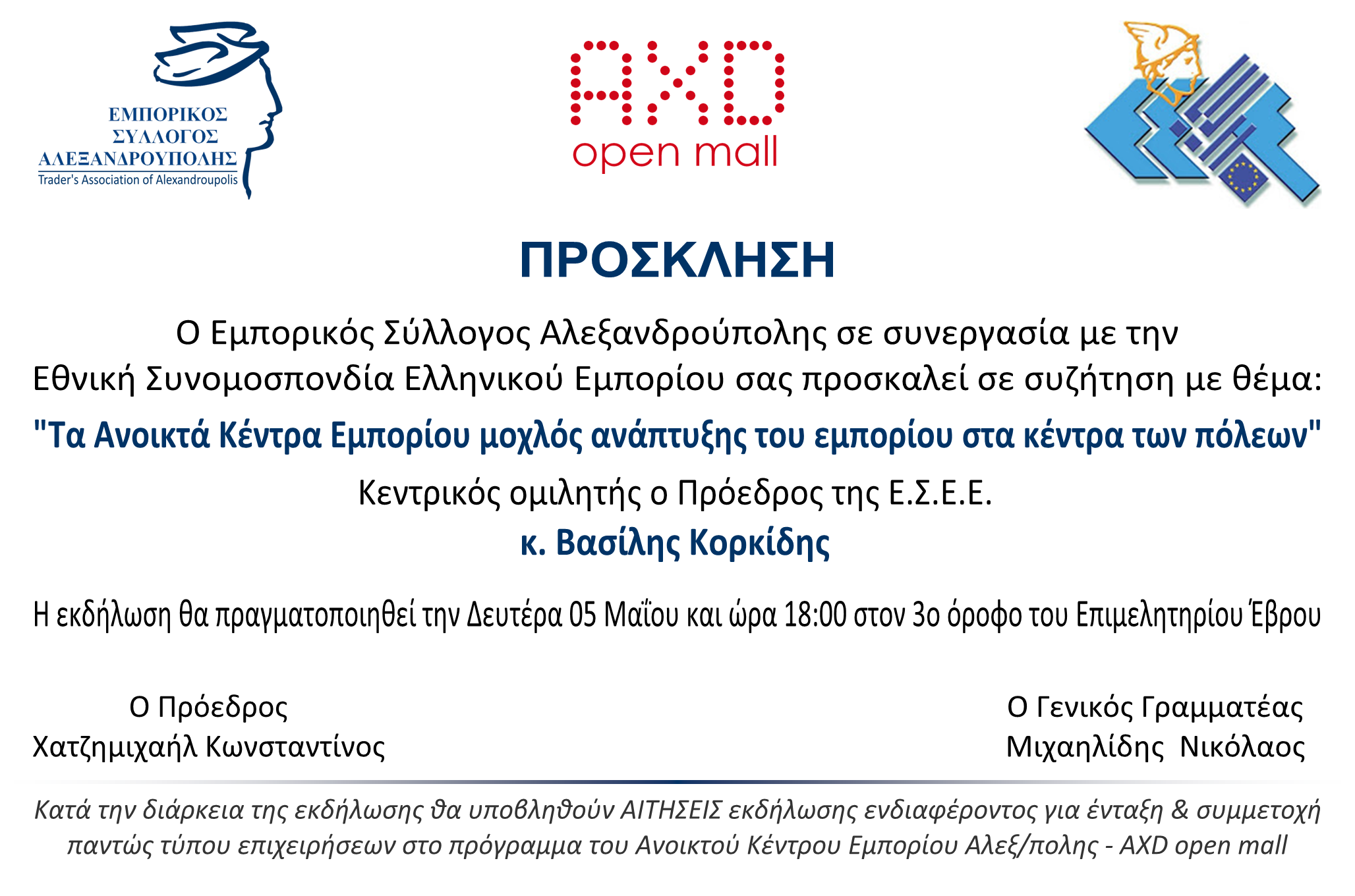 ΕΜΠΟΡΙΚΟΣ ΣΥΛΛΟΓΟΣ ΑΛΕΞΑΝΔΡΟΥΠΟΛΗΣ
Trader's Association of Alexandroupolis

AXD
open mall

ΠΡΟΣΚΛΗΣΗ

Ο Εμπορικός Σύλλογος Αλεξανδρούπολης σε συνεργασία με την Εθνική Συνομοσπονδία Ελληνικού Εμπορίου σας προσκαλεί σε συζήτηση με θέμα:

"Τα Ανοικτά Κέντρα Εμπορίου μοχλός ανάπτυξης του εμπορίου στα κέντρα των πόλεων"

Κεντρικός ομιλητής ο Πρόεδρος της Ε.Σ.Ε.Ε.

κ. Βασίλης Κορκίδης

Η εκδήλωση θα πραγματοποιηθεί την Δευτέρα 05 Μαΐου και ώρα 18:00 στον 3ο όροφο του Επιμελητηρίου Έβρου

Ο Πρόεδρος
Χατζημιχαήλ Κωνσταντίνος

Ο Γενικός Γραμματέας
Μιχαηλίδης Νικόλαος

Κατά την διάρκεια της εκδήλωσης θα υποβληθούν ΑΙΤΗΣΕΙΣ εκδήλωσης ενδιαφέροντος για ένταξη & συμμετοχή παντώς τύπου επιχειρήσεων στο πρόγραμμα του Ανοικτού Κέντρου Εμπορίου Αλεξ/πολης - AXD open mall